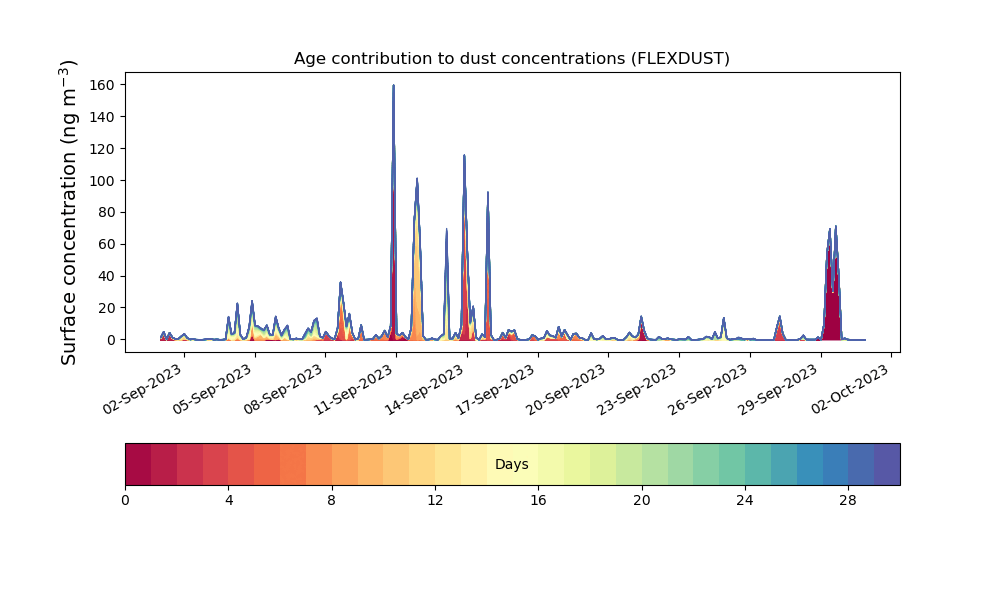 Age contribution to dust concentrations (FLEXDUST)

Surface concentration (ng m$^{-3}$)

160
140
120
100
80
60
40
20
0

02-Sep-2023
05-Sep-2023
08-Sep-2023
11-Sep-2023
14-Sep-2023
17-Sep-2023
20-Sep-2023
23-Sep-2023
26-Sep-2023
29-Sep-2023
02-Oct-2023

Days

0
4
8
12
16
20
24
28